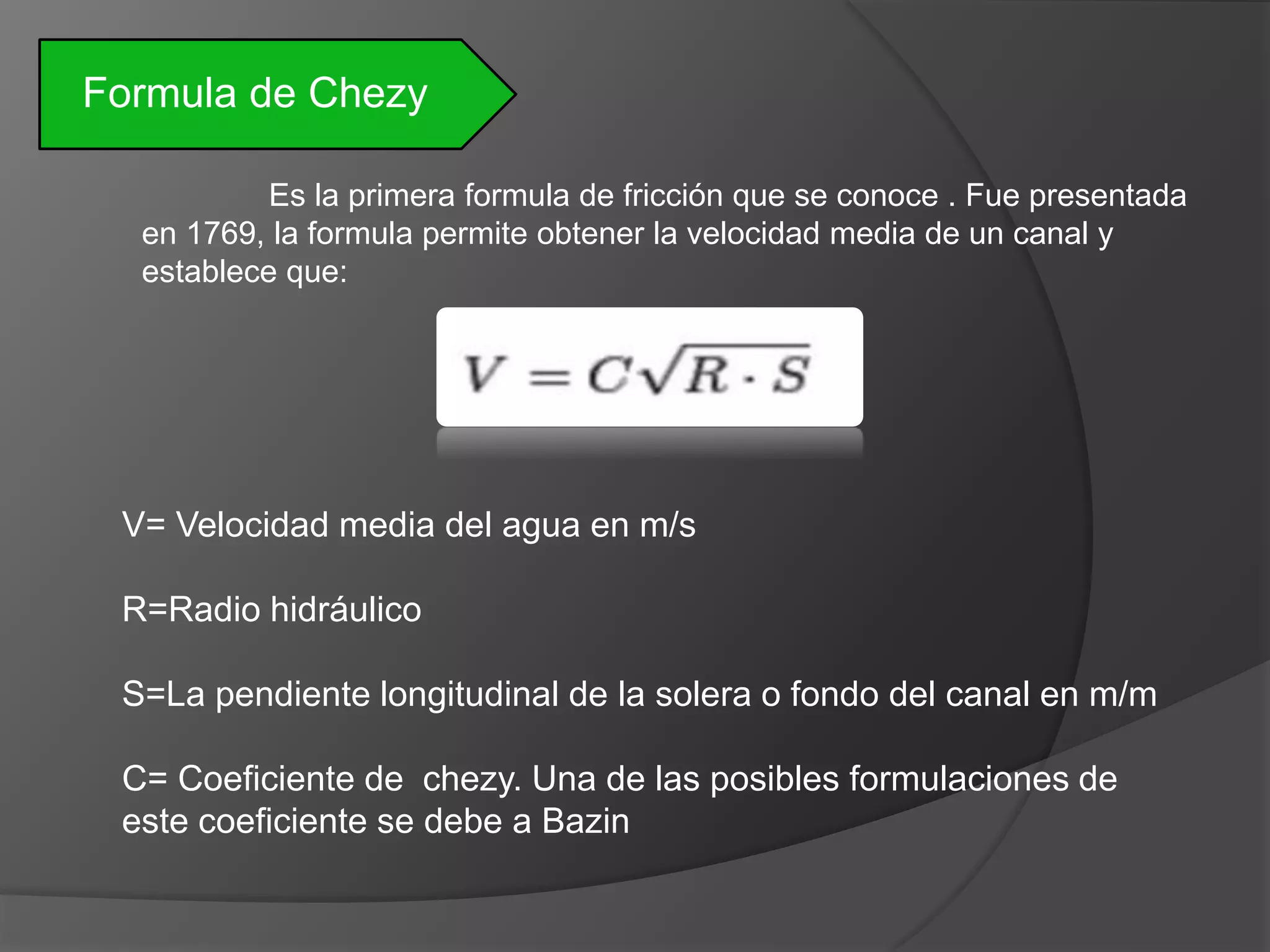 Formula de Chezy

Es la primera formula de fricción que se conoce . Fue presentada en 1769, la formula permite obtener la velocidad media de un canal y establece que:

$V = C\sqrt{R \cdot S}$

V= Velocidad media del agua en m/s

R=Radio hidráulico

S=La pendiente longitudinal de la solera o fondo del canal en m/m

C= Coeficiente de chezy. Una de las posibles formulaciones de este coeficiente se debe a Bazin